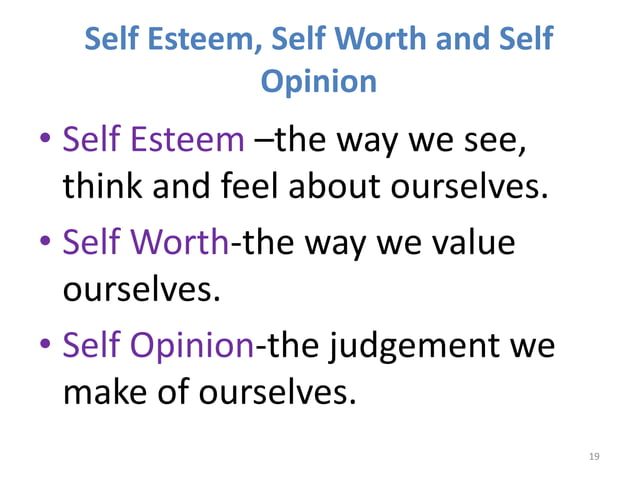 Self Esteem, Self Worth and Self Opinion

• Self Esteem –the way we see, think and feel about ourselves.

• Self Worth-the way we value ourselves.

• Self Opinion-the judgement we make of ourselves.

19